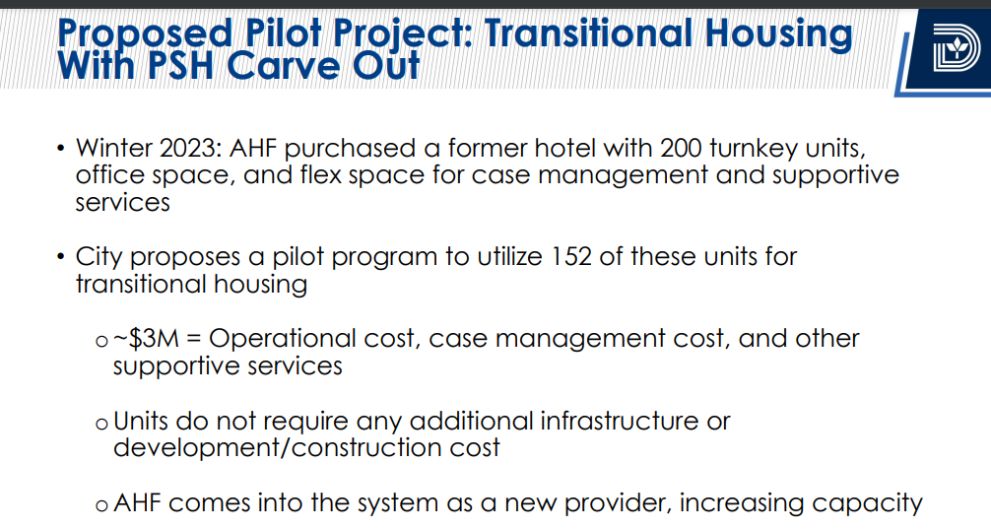 Proposed Pilot Project: Transitional Housing With PSH Carve Out

• Winter 2023: AHF purchased a former hotel with 200 turnkey units, office space, and flex space for case management and supportive services

• City proposes a pilot program to utilize 152 of these units for transitional housing

o ~$3M = Operational cost, case management cost, and other supportive services

o Units do not require any additional infrastructure or development/construction cost

o AHF comes into the system as a new provider, increasing capacity